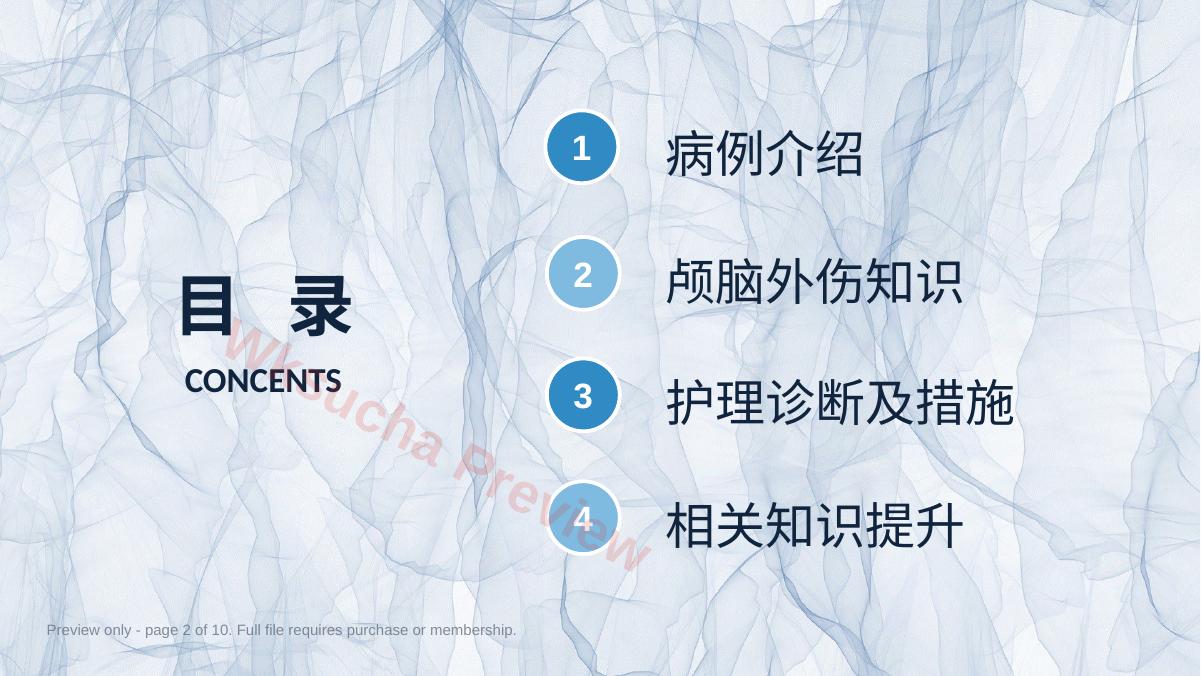 目 录
CONCENTS

1 病例介绍

2 颅脑外伤知识

3 护理诊断及措施

4 相关知识提升

Wkoucha Preview

Preview only - page 2 of 10. Full file requires purchase or membership.